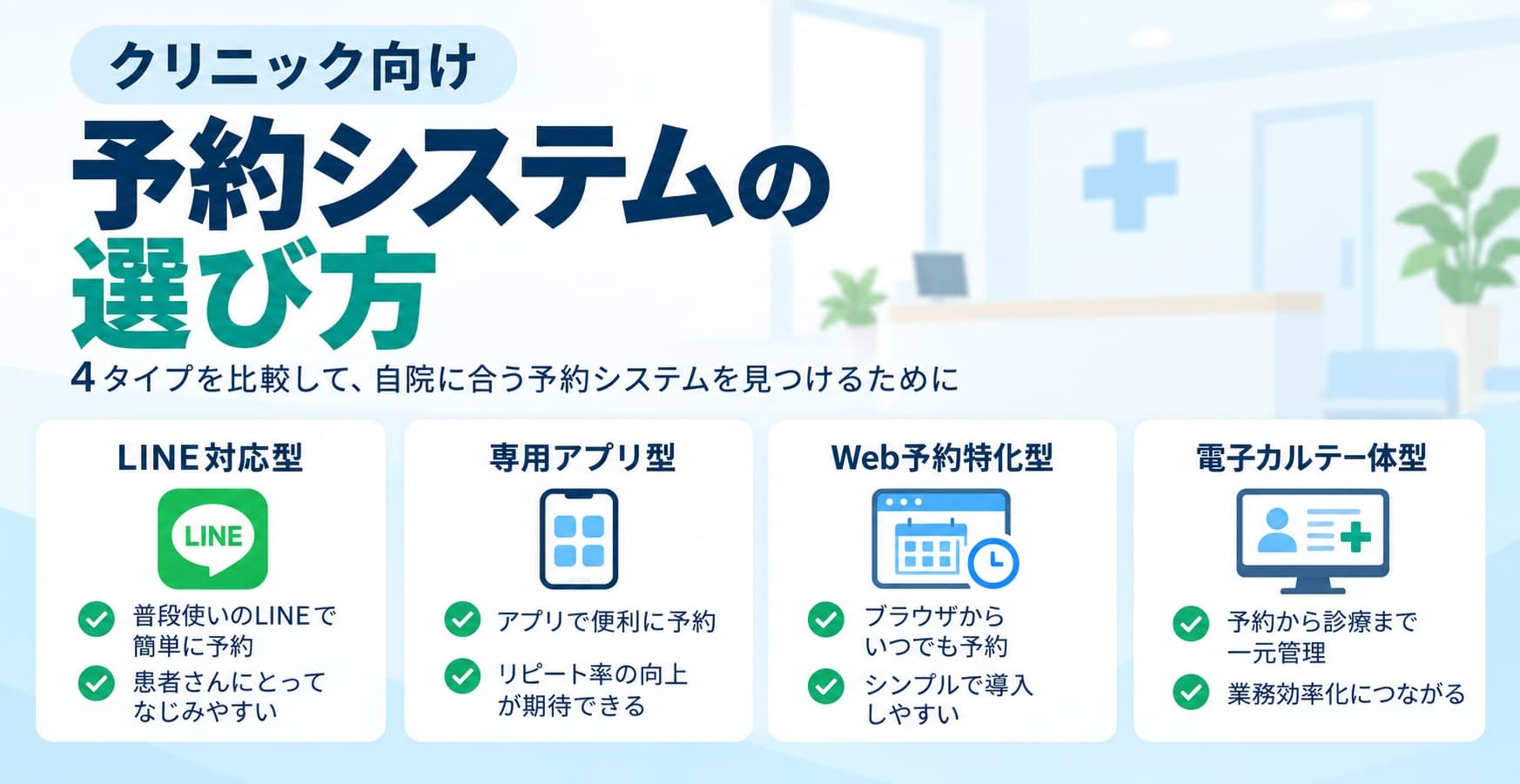 クリニック向け

予約システムの選び方

4タイプを比較して、自院に合う予約システムを見つけるために

LINE対応型

LINE

普段使いのLINEで簡単に予約

患者さんにとってなじみやすい

専用アプリ型

アプリで便利に予約

リピート率の向上が期待できる

Web予約特化型

ブラウザからいつでも予約

シンプルで導入しやすい

電子カルテ一体型

予約から診療まで一元管理

業務効率化につながる